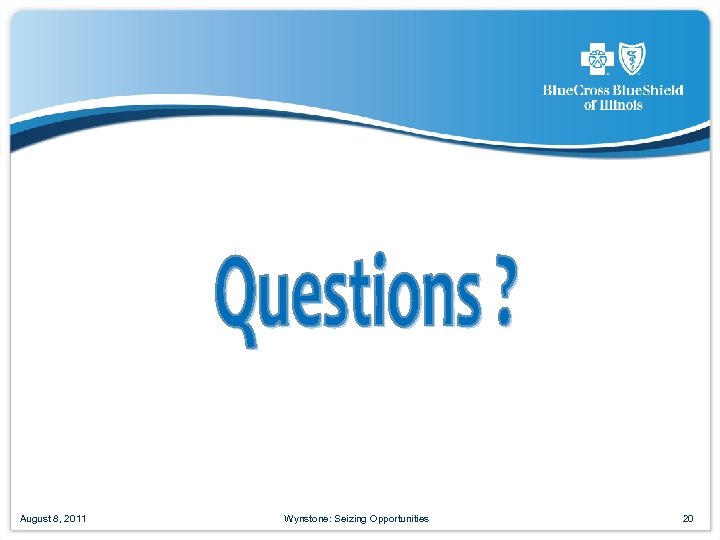 BlueCross BlueShield of Illinois

Questions ?

August 8, 2011

Wynstone: Seizing Opportunities

20